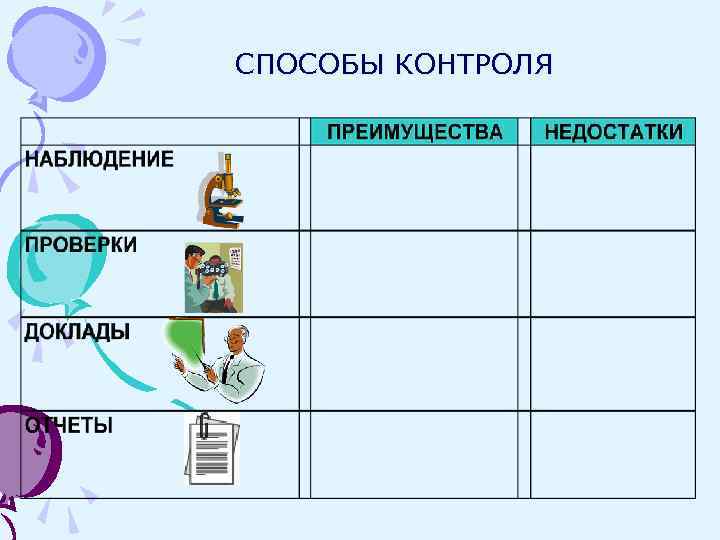 СПОСОБЫ КОНТРОЛЯ

| | ПРЕИМУЩЕСТВА | НЕДОСТАТКИ |
|---|---|---|
| НАБЛЮДЕНИЕ | | |
| ПРОВЕРКИ | | |
| ДОКЛАДЫ | | |
| ОТЧЕТЫ | | |